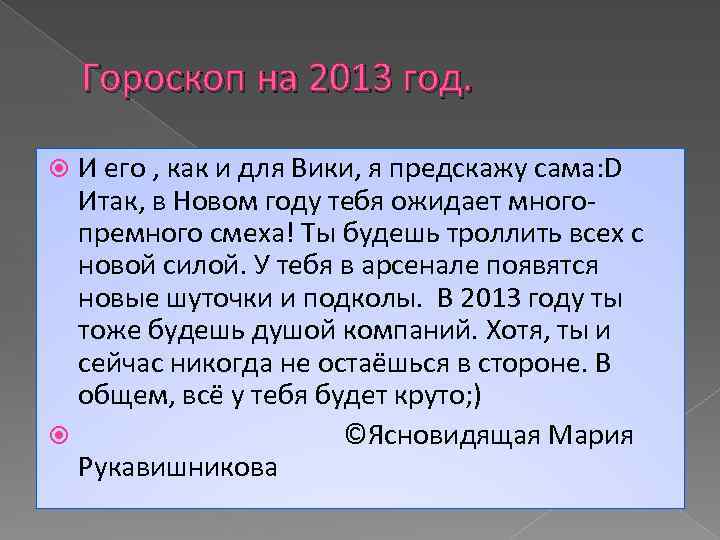 Гороскоп на 2013 год.

И его , как и для Вики, я предскажу сама:D Итак, в Новом году тебя ожидает много-премного смеха! Ты будешь троллить всех с новой силой. У тебя в арсенале появятся новые шуточки и подколы. В 2013 году ты тоже будешь душой компаний. Хотя, ты и сейчас никогда не остаёшься в стороне. В общем, всё у тебя будет круто;)

©Ясновидящая Мария Рукавишникова